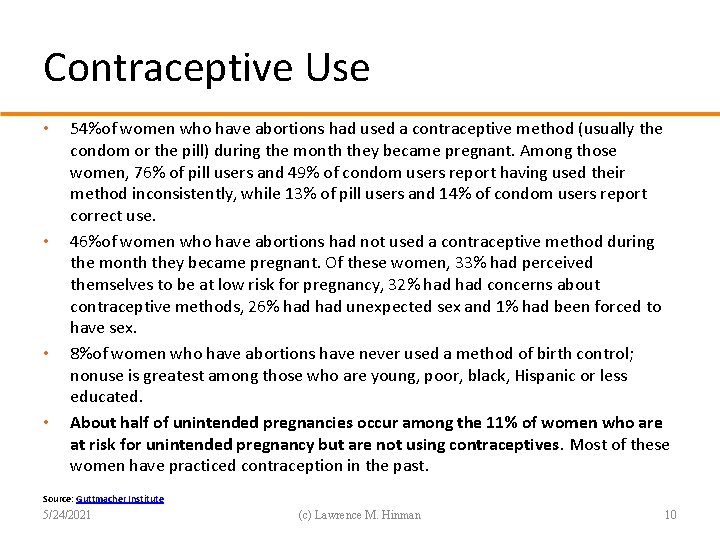 Contraceptive Use

• 54%of women who have abortions had used a contraceptive method (usually the condom or the pill) during the month they became pregnant. Among those women, 76% of pill users and 49% of condom users report having used their method inconsistently, while 13% of pill users and 14% of condom users report correct use.

• 46%of women who have abortions had not used a contraceptive method during the month they became pregnant. Of these women, 33% had perceived themselves to be at low risk for pregnancy, 32% had had concerns about contraceptive methods, 26% had had unexpected sex and 1% had been forced to have sex.

• 8%of women who have abortions have never used a method of birth control; nonuse is greatest among those who are young, poor, black, Hispanic or less educated.

• About half of unintended pregnancies occur among the 11% of women who are at risk for unintended pregnancy but are not using contraceptives. Most of these women have practiced contraception in the past.

Source: Guttmacher Institute

5/24/2021 (c) Lawrence M. Hinman 10